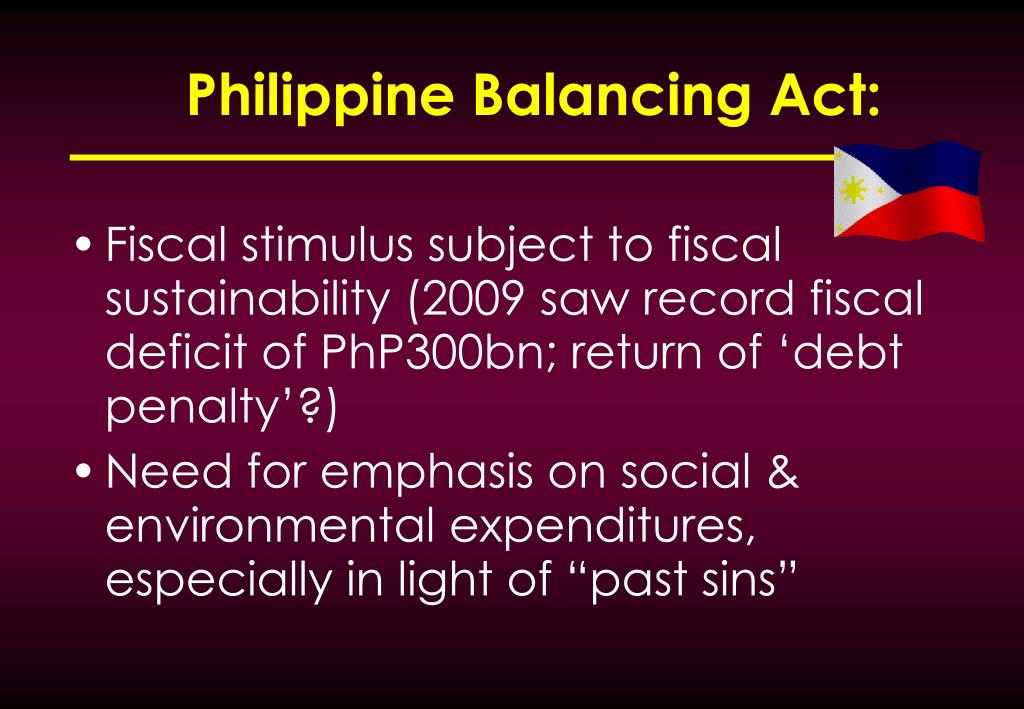 Philippine Balancing Act:

• Fiscal stimulus subject to fiscal sustainability (2009 saw record fiscal deficit of PhP300bn; return of ‘debt penalty’?)

• Need for emphasis on social & environmental expenditures, especially in light of “past sins”